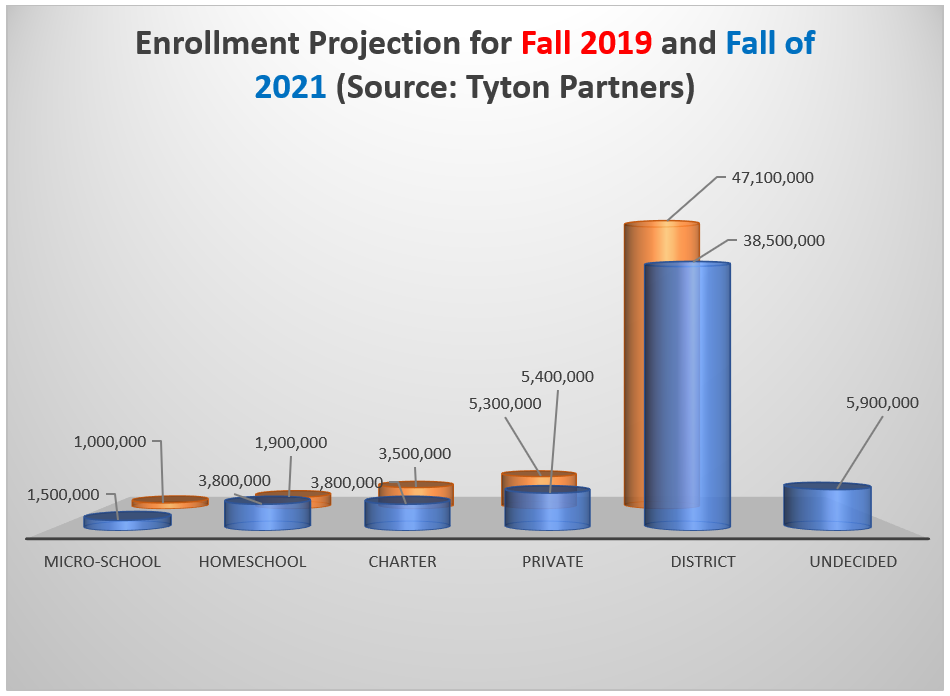 Enrollment Projection for Fall 2019 and Fall of 2021 (Source: Tyton Partners)

47,100,000
38,500,000
5,400,000
5,300,000
5,900,000
1,000,000
1,900,000
3,500,000
1,500,000
3,800,000
3,800,000

MICRO-SCHOOL
HOMESCHOOL
CHARTER
PRIVATE
DISTRICT
UNDECIDED